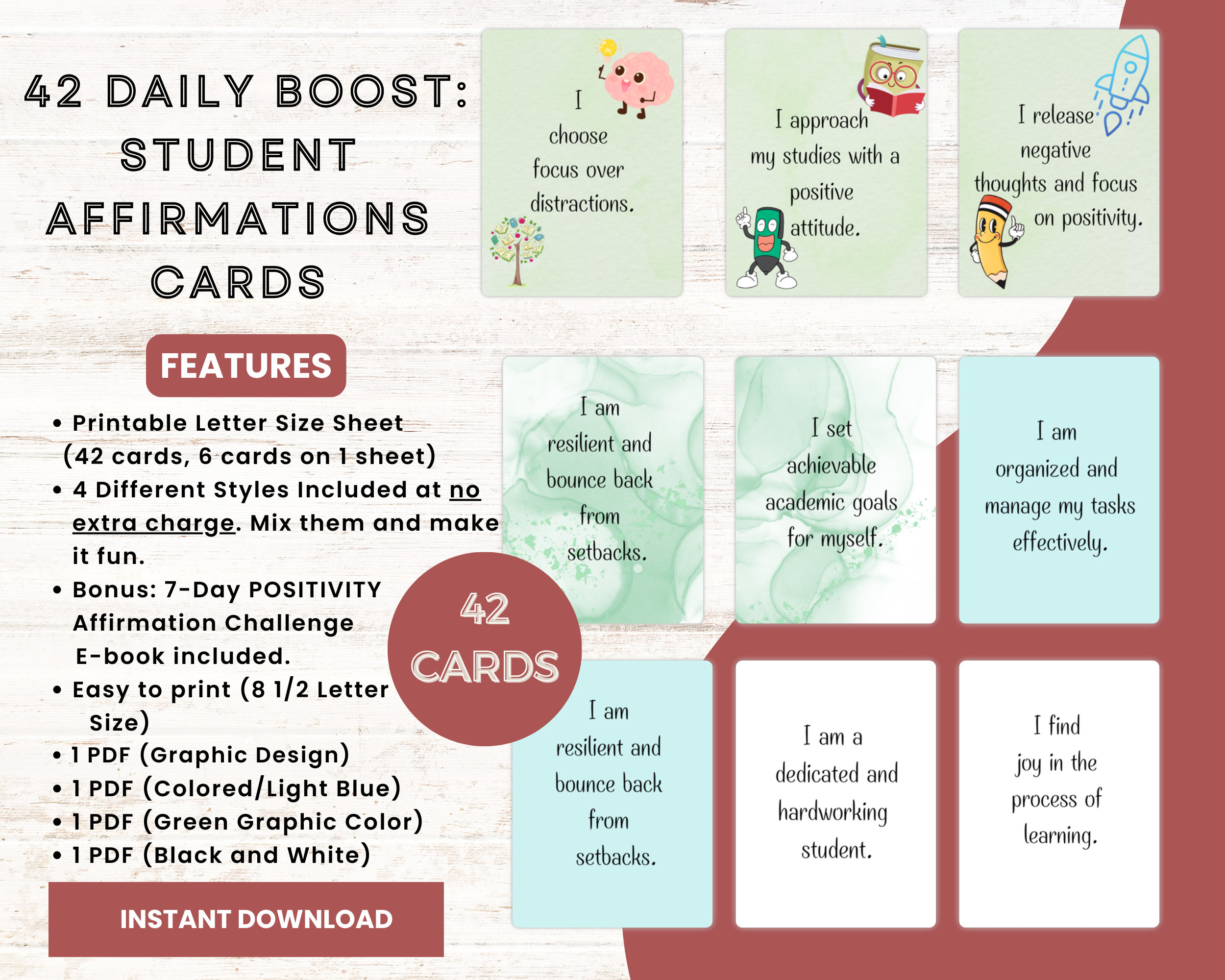 42 DAILY BOOST: STUDENT AFFIRMATIONS CARDS

FEATURES

• Printable Letter Size Sheet (42 cards, 6 cards on 1 sheet)
• 4 Different Styles Included at no extra charge. Mix them and make it fun.
• Bonus: 7-Day POSITIVITY Affirmation Challenge E-book included.
• Easy to print (8 1/2 Letter Size)
• 1 PDF (Graphic Design)
• 1 PDF (Colored/Light Blue)
• 1 PDF (Green Graphic Color)
• 1 PDF (Black and White)

INSTANT DOWNLOAD

42 CARDS

I choose focus over distractions.

I approach my studies with a positive attitude.

I release negative thoughts and focus on positivity.

I am resilient and bounce back from setbacks.

I set achievable academic goals for myself.

I am organized and manage my tasks effectively.

I am resilient and bounce back from setbacks.

I am a dedicated and hardworking student.

I find joy in the process of learning.